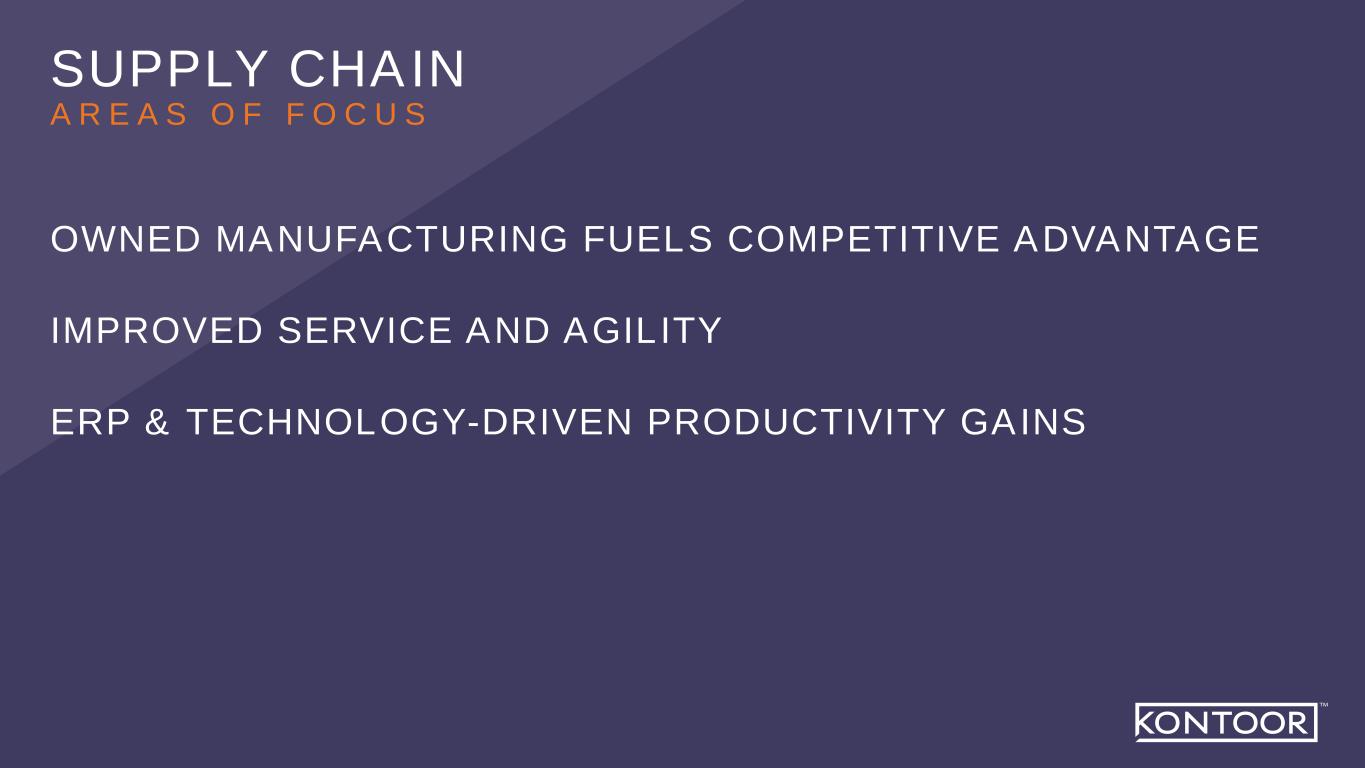 SUPPLY CHAIN
AREAS OF FOCUS

OWNED MANUFACTURING FUELS COMPETITIVE ADVANTAGE

IMPROVED SERVICE AND AGILITY

ERP & TECHNOLOGY-DRIVEN PRODUCTIVITY GAINS

KONTOOR™